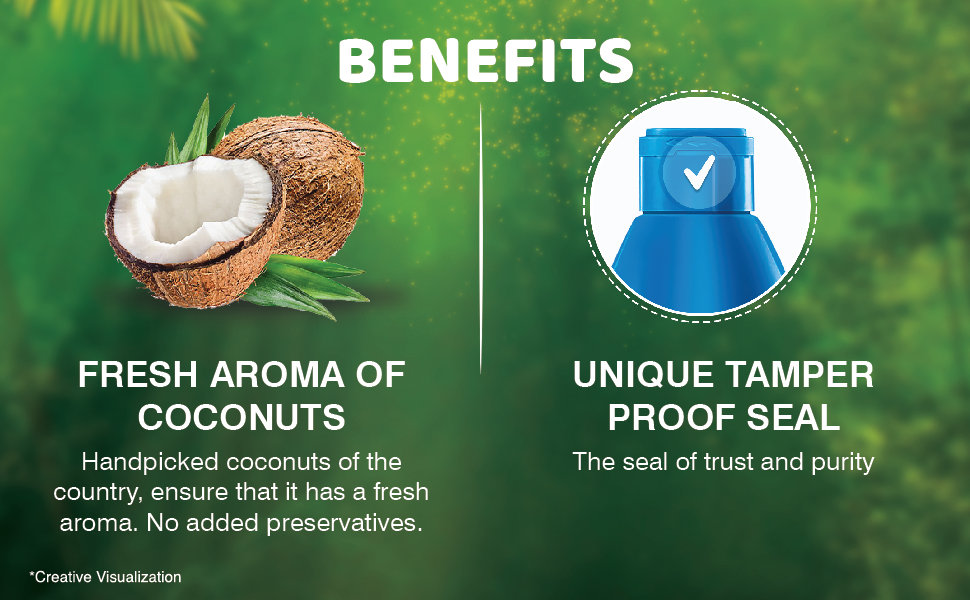 BENEFITS

FRESH AROMA OF COCONUTS

Handpicked coconuts of the country, ensure that it has a fresh aroma. No added preservatives.

UNIQUE TAMPER PROOF SEAL

The seal of trust and purity

*Creative Visualization